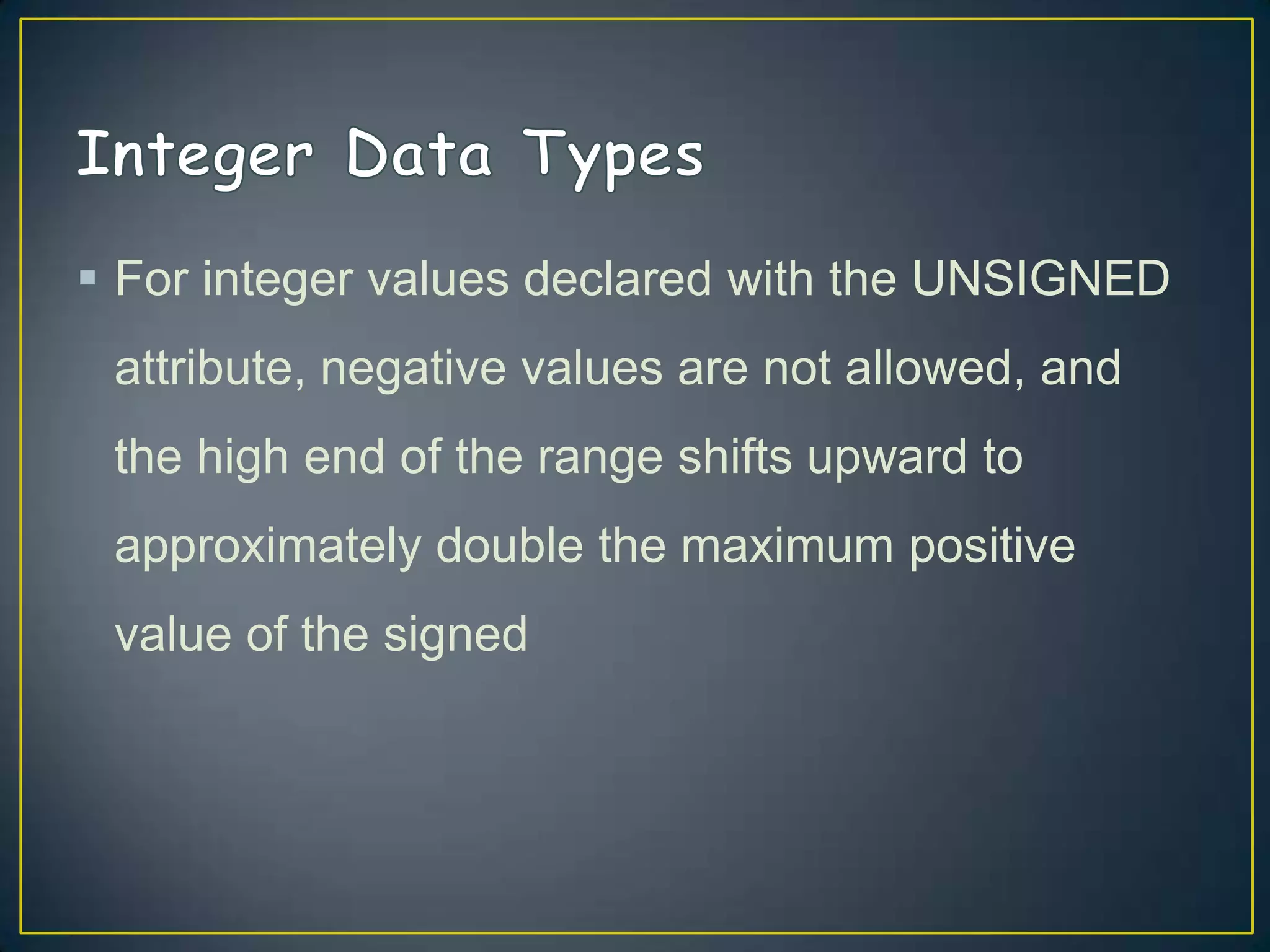 Integer Data Types

▪ For integer values declared with the UNSIGNED attribute, negative values are not allowed, and the high end of the range shifts upward to approximately double the maximum positive value of the signed